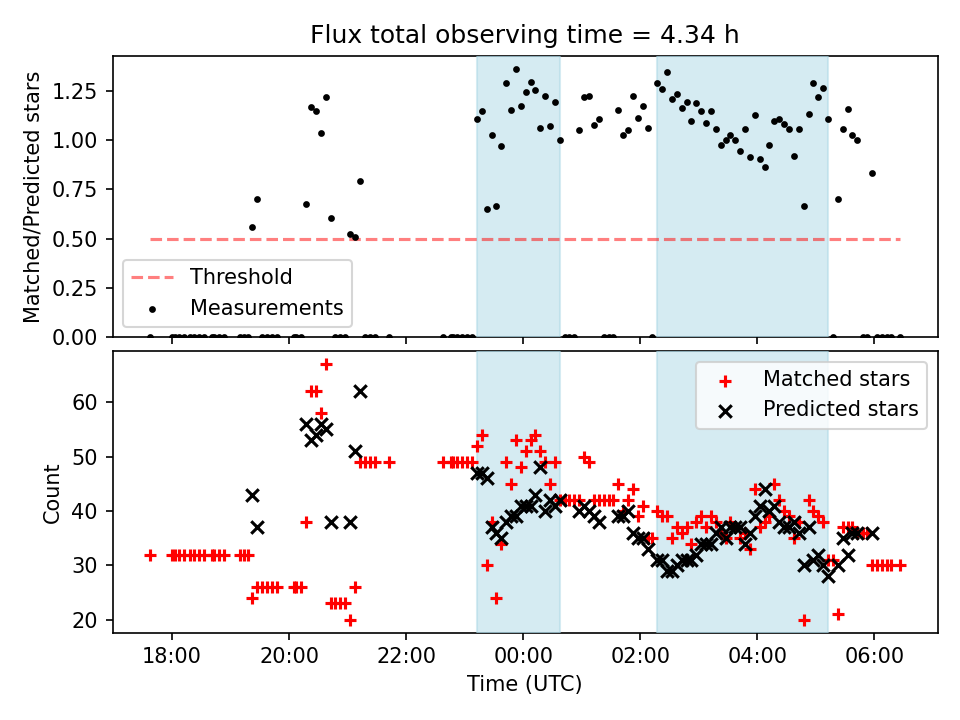 Flux total observing time = 4.34 h

Matched/Predicted stars

1.25
1.00
0.75
0.50
0.25
0.00

Threshold
Measurements

Count

60
50
40
30
20

Matched stars
Predicted stars

18:00
20:00
22:00
00:00
02:00
04:00
06:00

Time (UTC)